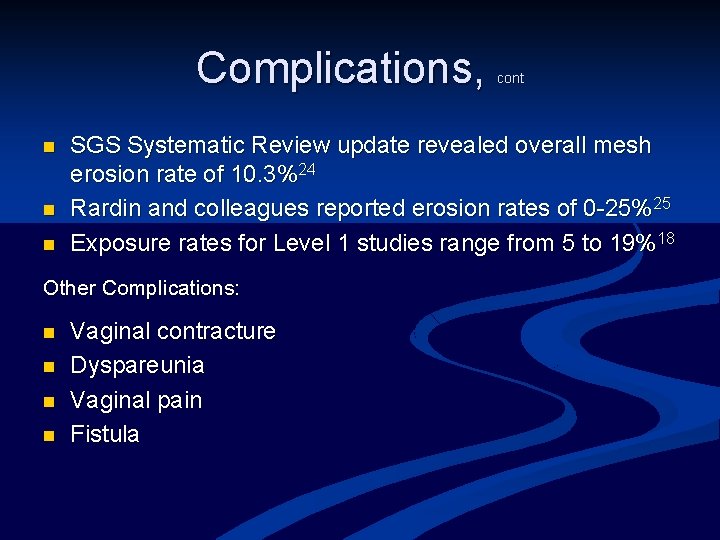 Complications, cont

- SGS Systematic Review update revealed overall mesh erosion rate of 10.3%$^{24}$
- Rardin and colleagues reported erosion rates of 0-25%$^{25}$
- Exposure rates for Level 1 studies range from 5 to 19%$^{18}$

Other Complications:

- Vaginal contracture
- Dyspareunia
- Vaginal pain
- Fistula